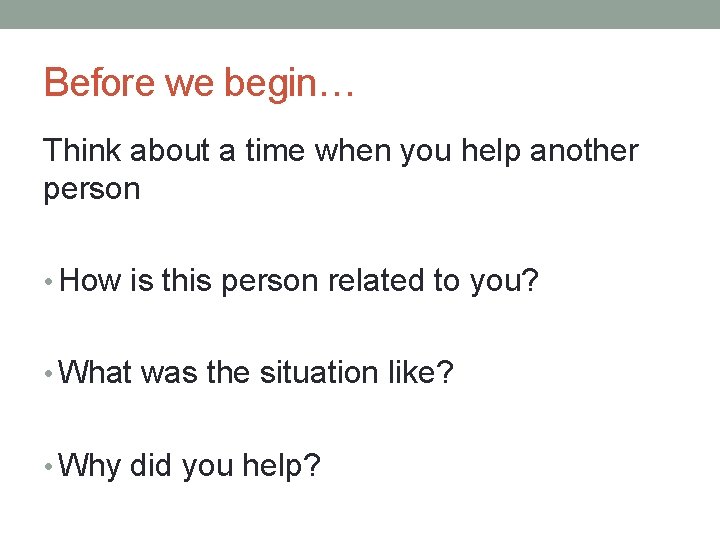 Before we begin…

Think about a time when you help another person

• How is this person related to you?

• What was the situation like?

• Why did you help?